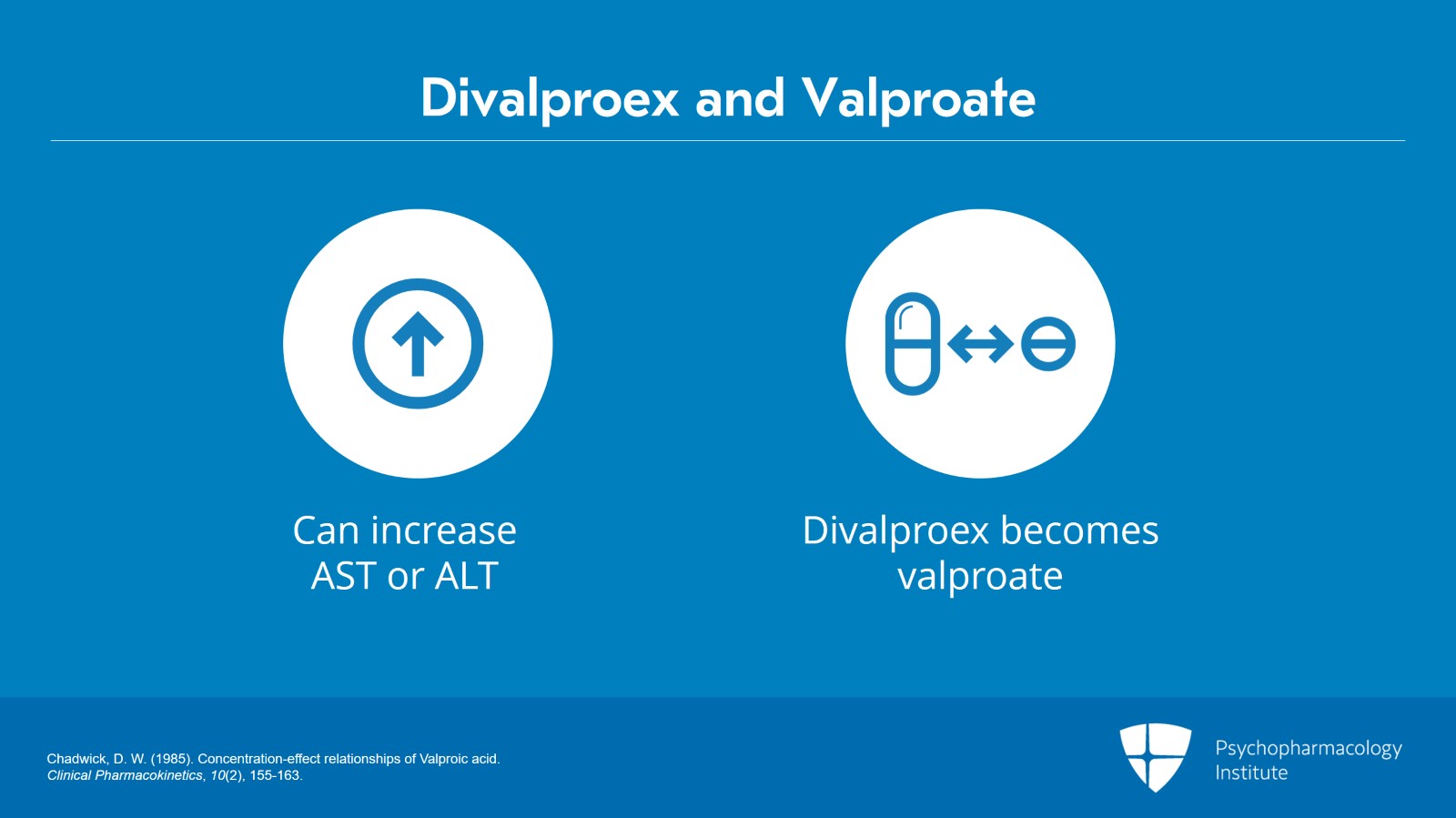 Divalproex and Valproate

Can increase AST or ALT

Divalproex becomes valproate

Chadwick, D. W. (1985). Concentration-effect relationships of Valproic acid. Clinical Pharmacokinetics, 10(2), 155-163.

Psychopharmacology Institute